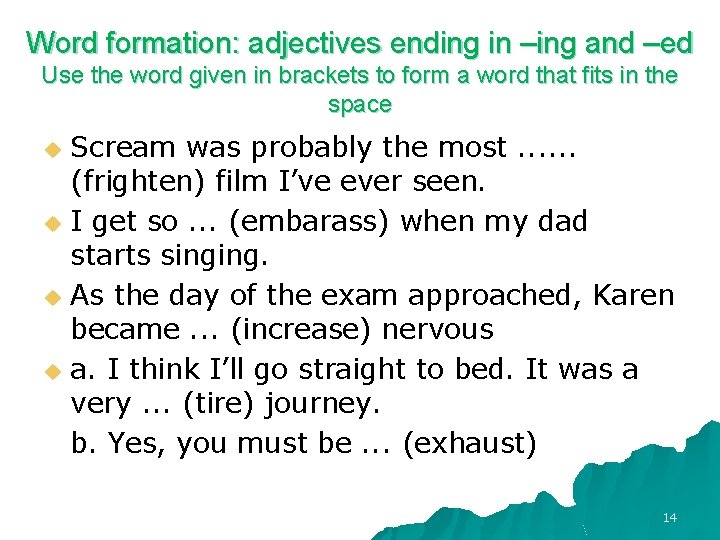 Word formation: adjectives ending in –ing and –ed
Use the word given in brackets to form a word that fits in the space

• Scream was probably the most ...... (frighten) film I've ever seen.
• I get so ... (embarass) when my dad starts singing.
• As the day of the exam approached, Karen became ... (increase) nervous
• a. I think I'll go straight to bed. It was a very ... (tire) journey.
b. Yes, you must be ... (exhaust)

14